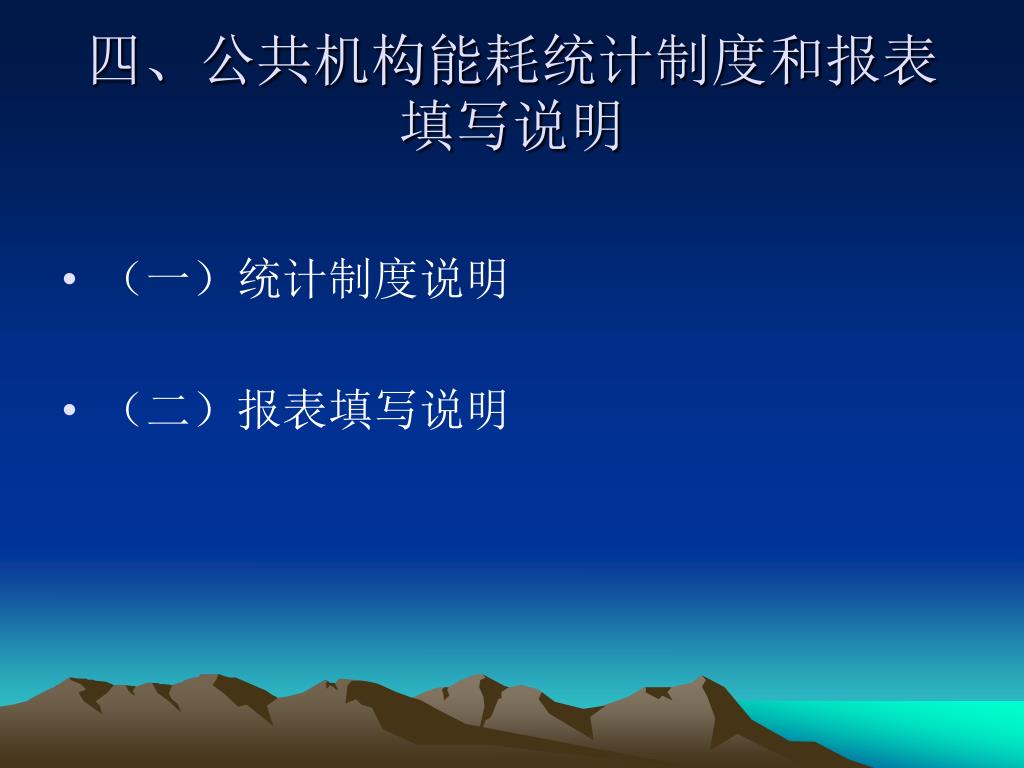 四、公共机构能耗统计制度和报表填写说明

• （一）统计制度说明

• （二）报表填写说明